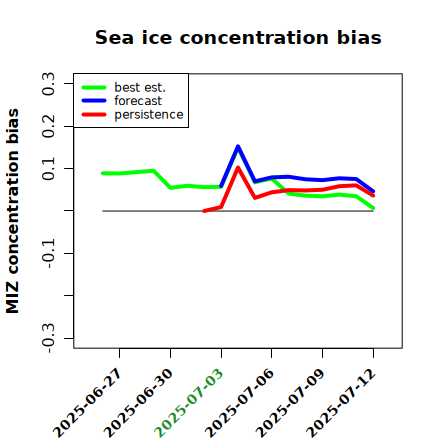 Sea ice concentration bias

best est.
forecast
persistence

MIZ concentration bias

0.3
0.2
0.1
-0.1
-0.3

2025-06-27
2025-06-30
2025-07-03
2025-07-06
2025-07-09
2025-07-12